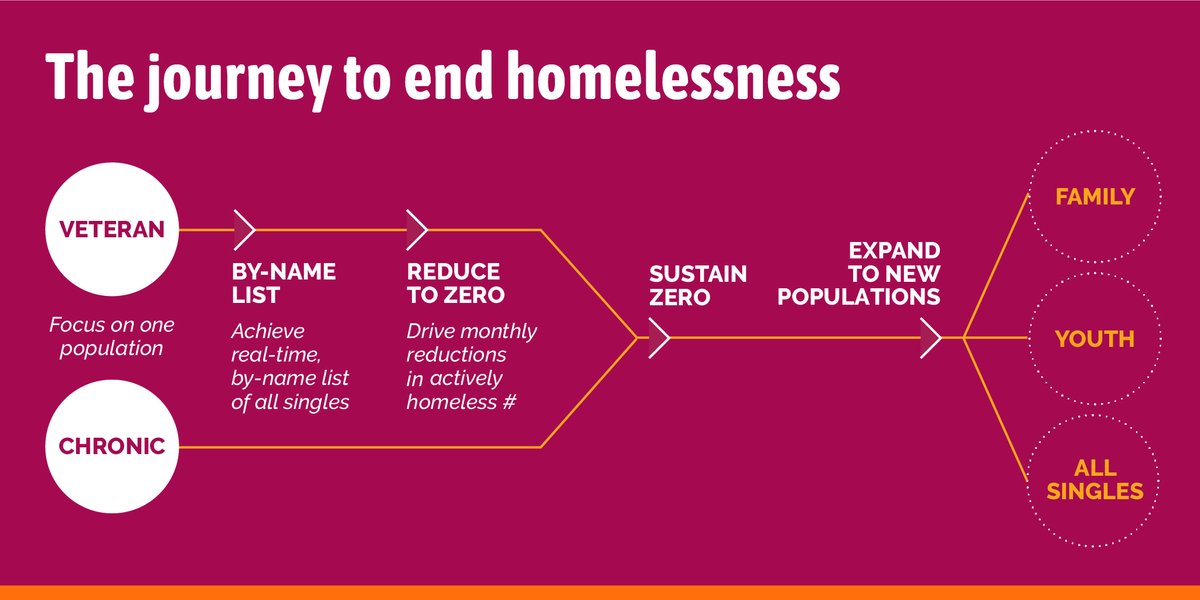 The journey to end homelessness

VETERAN

Focus on one population

CHRONIC

BY-NAME LIST

Achieve real-time, by-name list of all singles

REDUCE TO ZERO

Drive monthly reductions in actively homeless #

SUSTAIN ZERO

EXPAND TO NEW POPULATIONS

FAMILY

YOUTH

ALL SINGLES